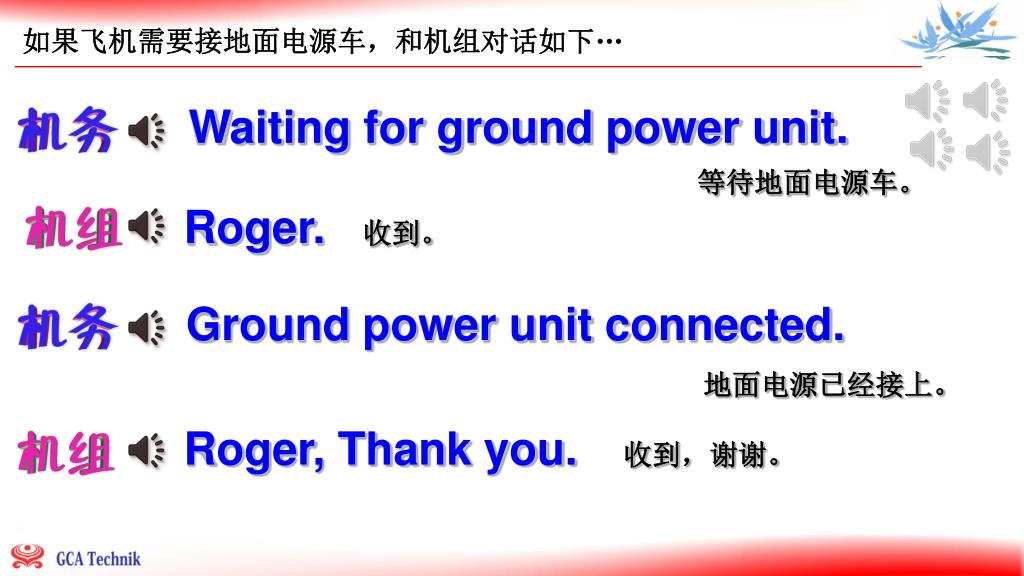 如果飞机需要接地面电源车，和机组对话如下…

机务 Waiting for ground power unit.

等待地面电源车。

机组 Roger. 收到。

机务 Ground power unit connected.

地面电源已经接上。

机组 Roger, Thank you. 收到，谢谢。

GCA Technik